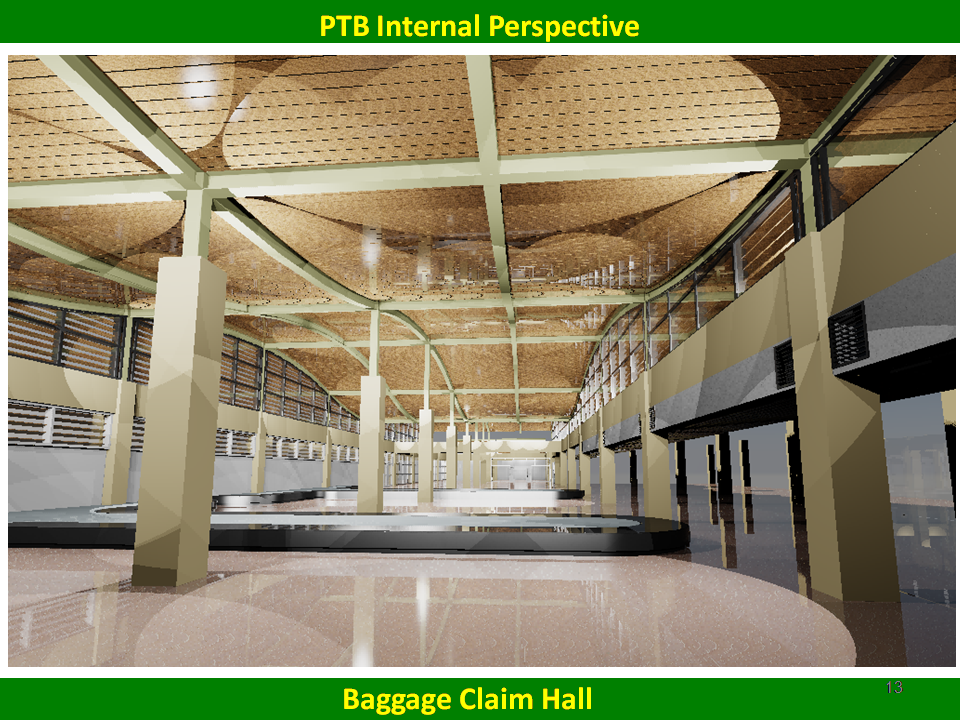 PTB Internal Perspective

Baggage Claim Hall

13